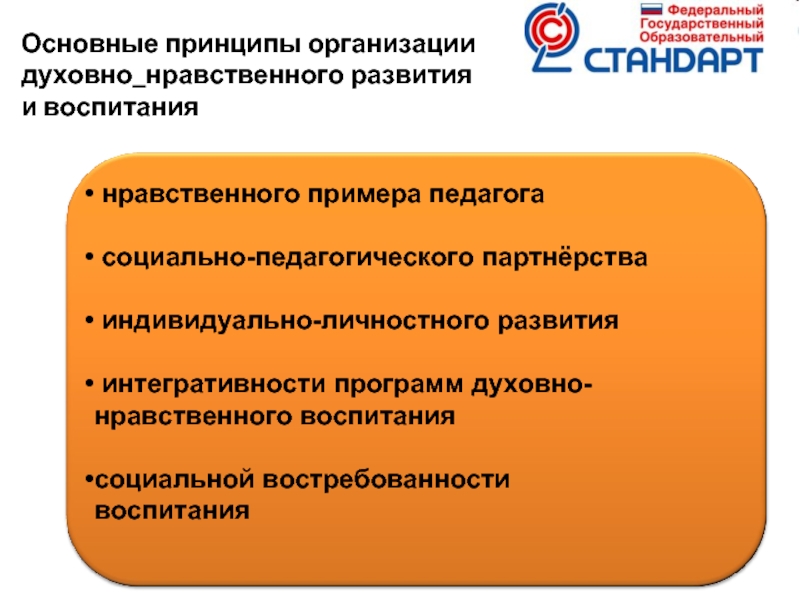 Основные принципы организации духовно_нравственного развития и воспитания

Федеральный Государственный Образовательный СТАНДАРТ

• нравственного примера педагога

• социально-педагогического партнёрства

• индивидуально-личностного развития

• интегративности программ духовно-нравственного воспитания

•социальной востребованности воспитания